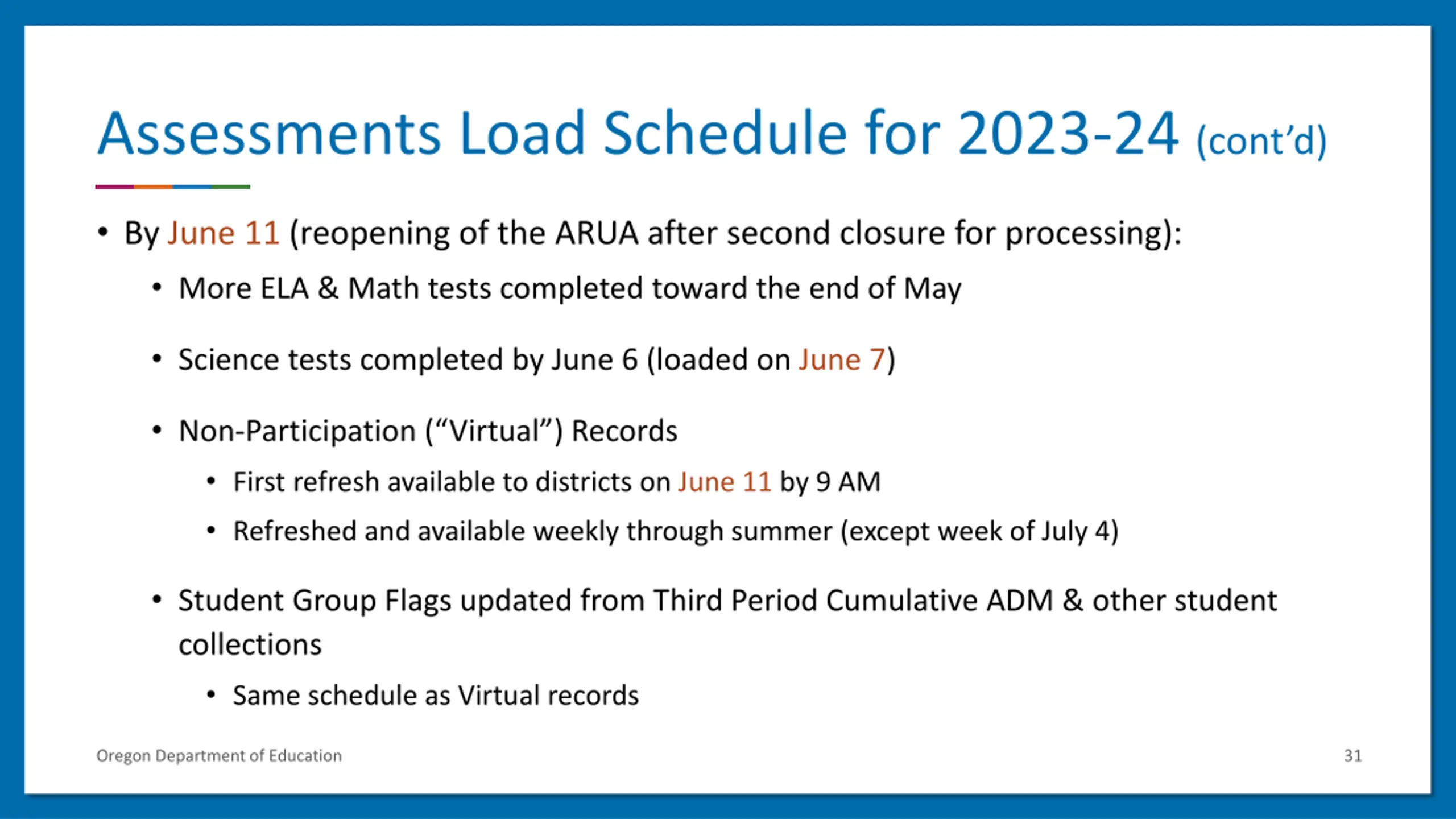 Assessments Load Schedule for 2023-24 (cont'd)

• By June 11 (reopening of the ARUA after second closure for processing):

• More ELA & Math tests completed toward the end of May

• Science tests completed by June 6 (loaded on June 7)

• Non-Participation ("Virtual") Records

• First refresh available to districts on June 11 by 9 AM

• Refreshed and available weekly through summer (except week of July 4)

• Student Group Flags updated from Third Period Cumulative ADM & other student collections

• Same schedule as Virtual records

Oregon Department of Education

31